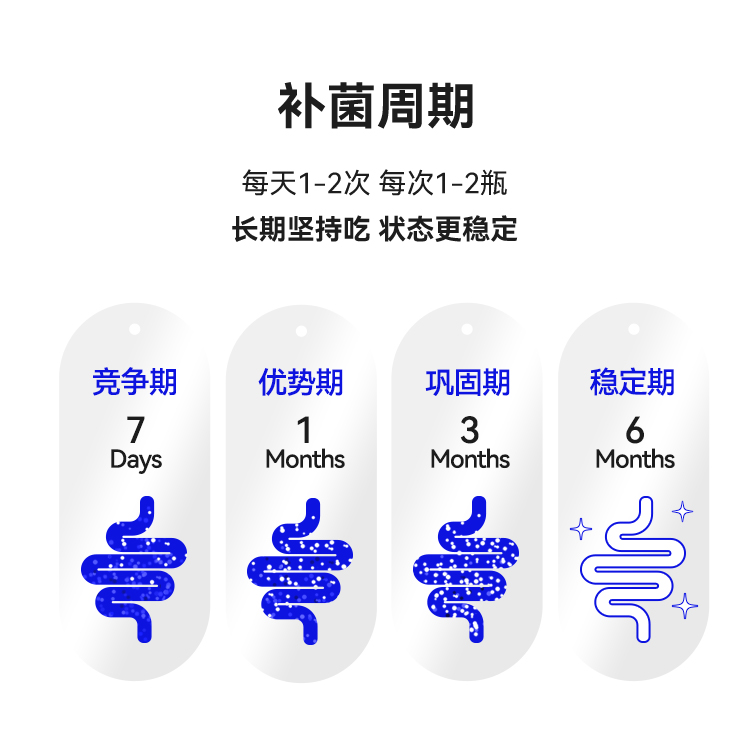 补菌周期

每天1-2次 每次1-2瓶
长期坚持吃 状态更稳定

竞争期
7
Days

优势期
1
Months

巩固期
3
Months

稳定期
6
Months